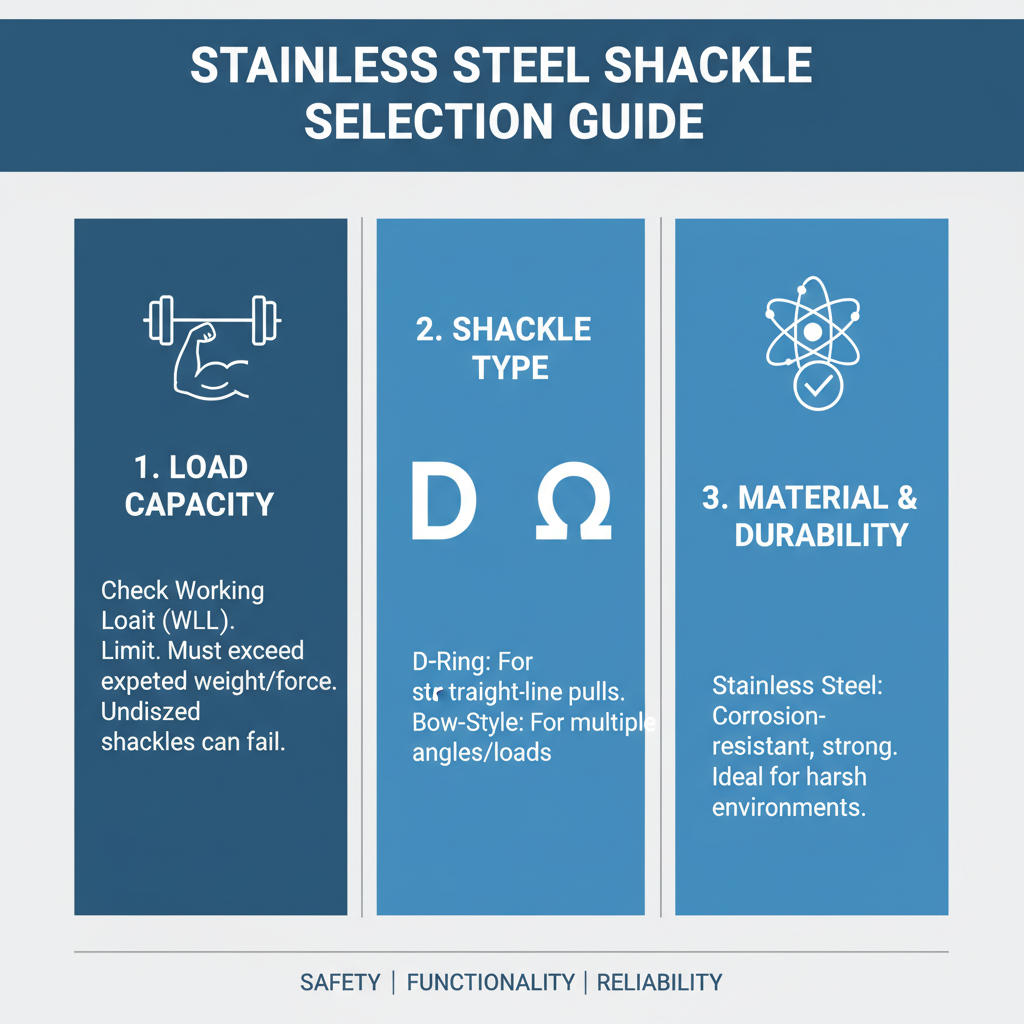 STAINLESS STEEL SHACKLE SELECTION GUIDE

1. LOAD CAPACITY

Check Working Loait (WLL). Limit. Must exceed expeted weight/force. Undiszed shackles can fail.

2. SHACKLE TYPE

D Ω

D-Ring: For str traight-line pulls. Bow-Style: For multiple angles/loads

3. MATERIAL & DURABILITY

Stainless Steel: Corrosion-resistant, strong. Ideal for harsh environments.

SAFETY | FUNCTIONALITY | RELIABILITY